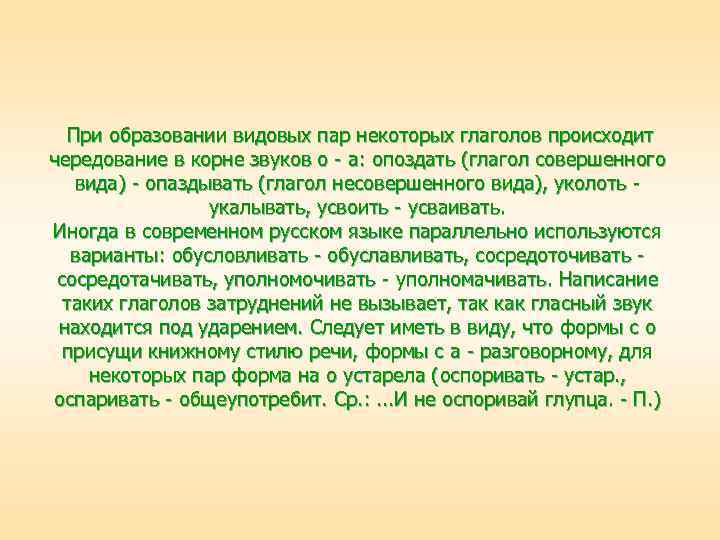 При образовании видовых пар некоторых глаголов происходит чередование в корне звуков о - а: опоздать (глагол совершенного вида) - опаздывать (глагол несовершенного вида), уколоть - укалывать, усвоить - усваивать.
Иногда в современном русском языке параллельно используются варианты: обусловливать - обуславливать, сосредоточивать - сосредотачивать, уполномочивать - уполномачивать. Написание таких глаголов затруднений не вызывает, так как гласный звук находится под ударением. Следует иметь в виду, что формы с о присущи книжному стилю речи, формы с а - разговорному, для некоторых пар форма на о устарела (оспоривать - устар., оспаривать - общеупотребит. Ср.: ...И не оспоривай глупца. - П.)